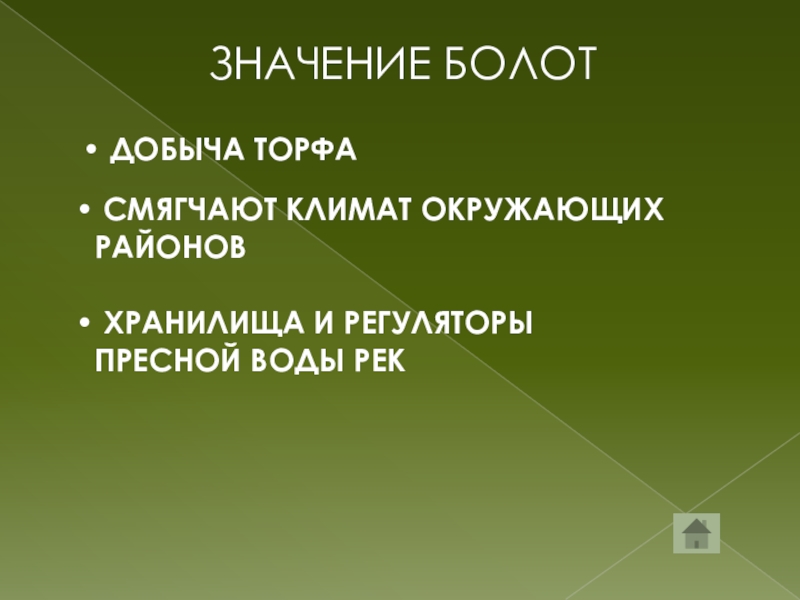 ЗНАЧЕНИЕ БОЛОТ

• ДОБЫЧА ТОРФА

• СМЯГЧАЮТ КЛИМАТ ОКРУЖАЮЩИХ РАЙОНОВ

• ХРАНИЛИЩА И РЕГУЛЯТОРЫ ПРЕСНОЙ ВОДЫ РЕК